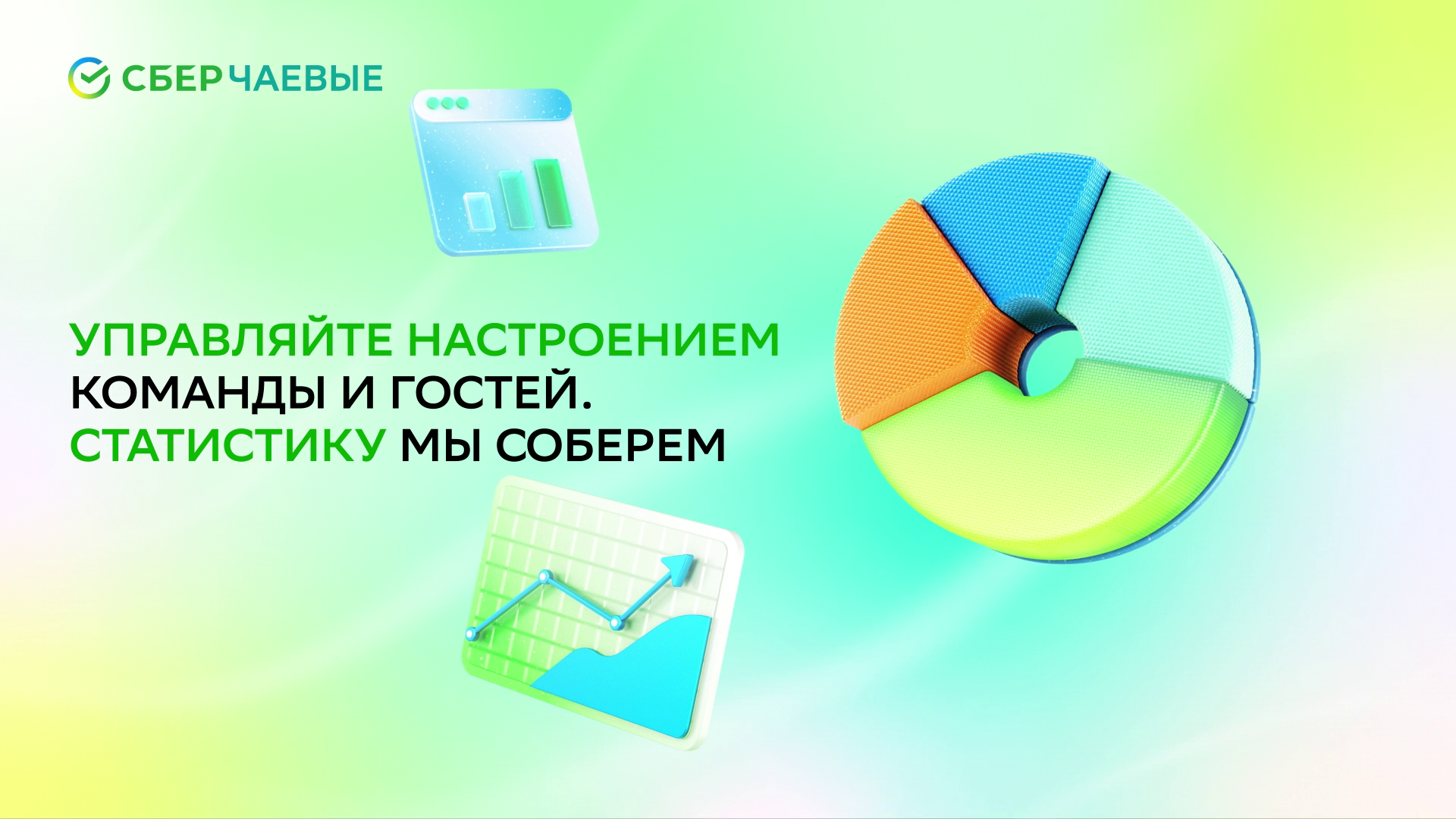 СБЕРЧАЕВЫЕ

УПРАВЛЯЙТЕ НАСТРОЕНИЕМ КОМАНДЫ И ГОСТЕЙ. СТАТИСТИКУ МЫ СОБЕРЕМ